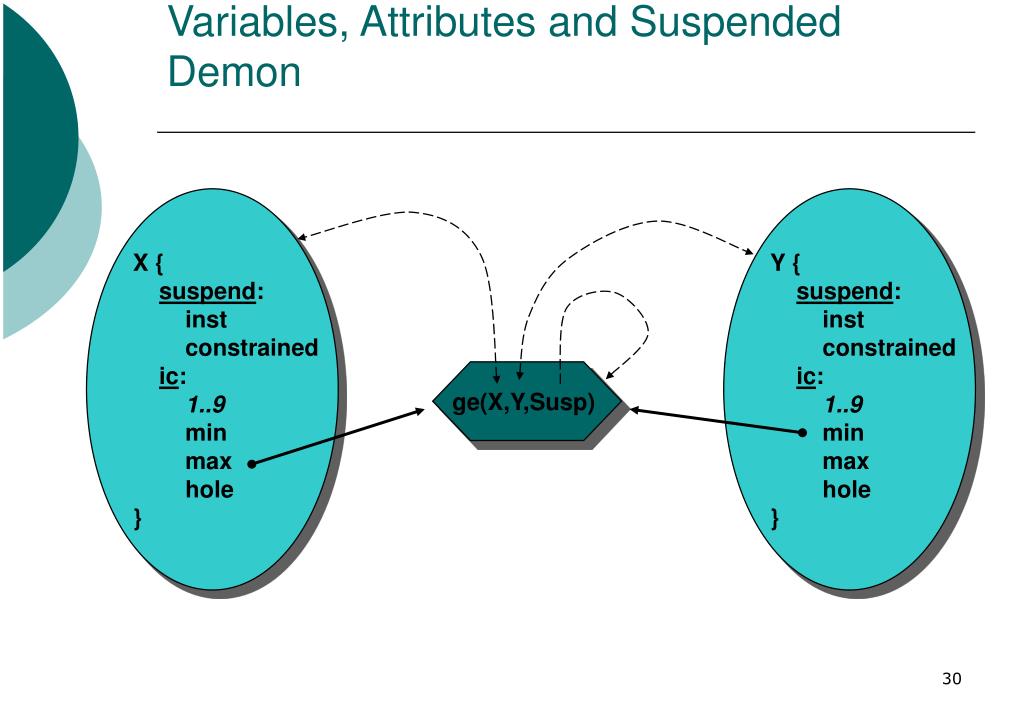 Variables, Attributes and Suspended Demon

X {
suspend:
inst
constrained
ic:
1..9
min
max
hole
}

ge(X,Y,Susp)

Y {
suspend:
inst
constrained
ic:
1..9
min
max
hole
}

30